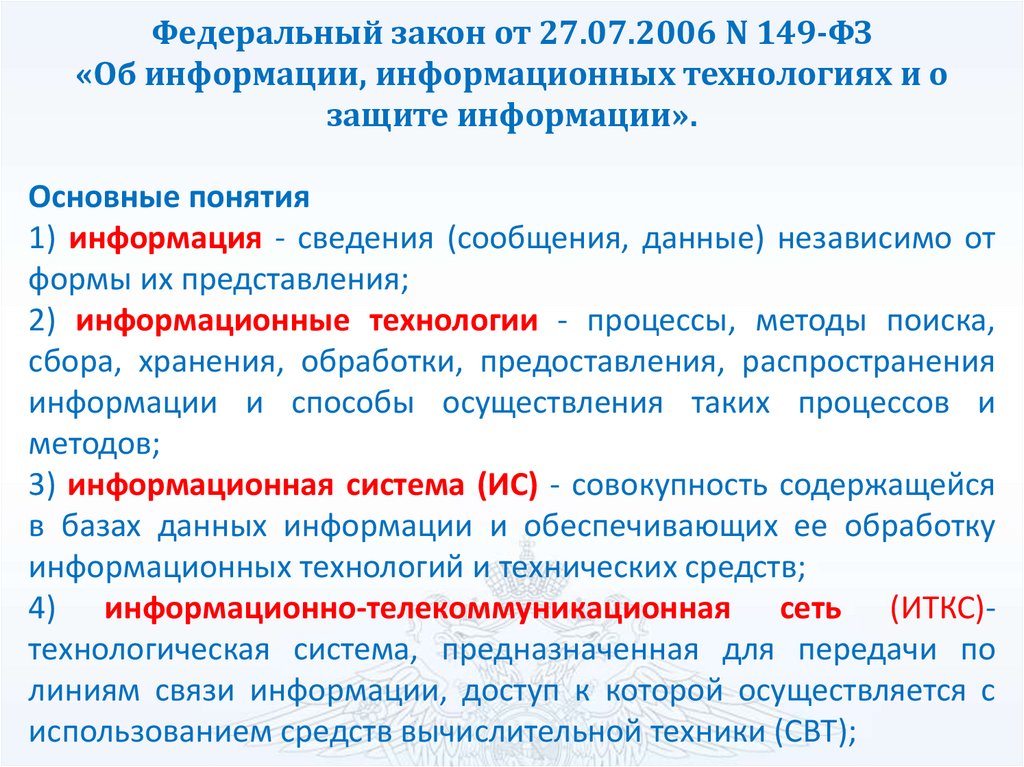 Федеральный закон от 27.07.2006 N 149-ФЗ
«Об информации, информационных технологиях и о защите информации».

Основные понятия
1) информация - сведения (сообщения, данные) независимо от формы их представления;
2) информационные технологии - процессы, методы поиска, сбора, хранения, обработки, предоставления, распространения информации и способы осуществления таких процессов и методов;
3) информационная система (ИС) - совокупность содержащейся в базах данных информации и обеспечивающих ее обработку информационных технологий и технических средств;
4) информационно-телекоммуникационная сеть (ИТКС)- технологическая система, предназначенная для передачи по линиям связи информации, доступ к которой осуществляется с использованием средств вычислительной техники (СВТ);